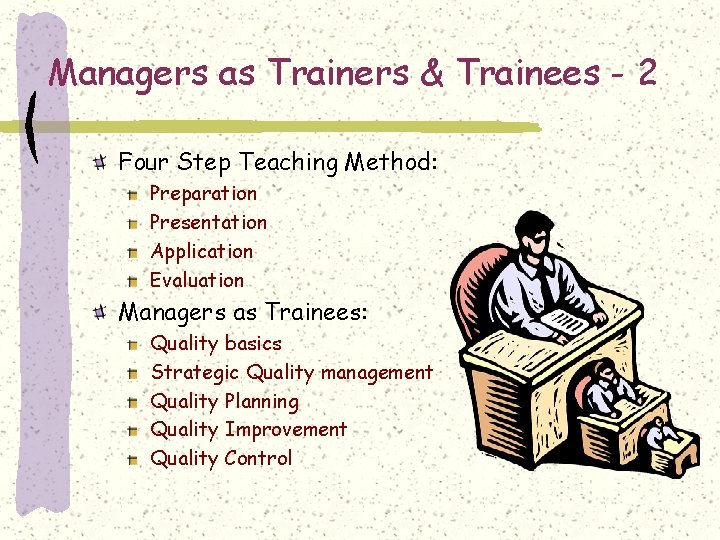 Managers as Trainers & Trainees - 2

Four Step Teaching Method:
Preparation
Presentation
Application
Evaluation

Managers as Trainees:
Quality basics
Strategic Quality management
Quality Planning
Quality Improvement
Quality Control